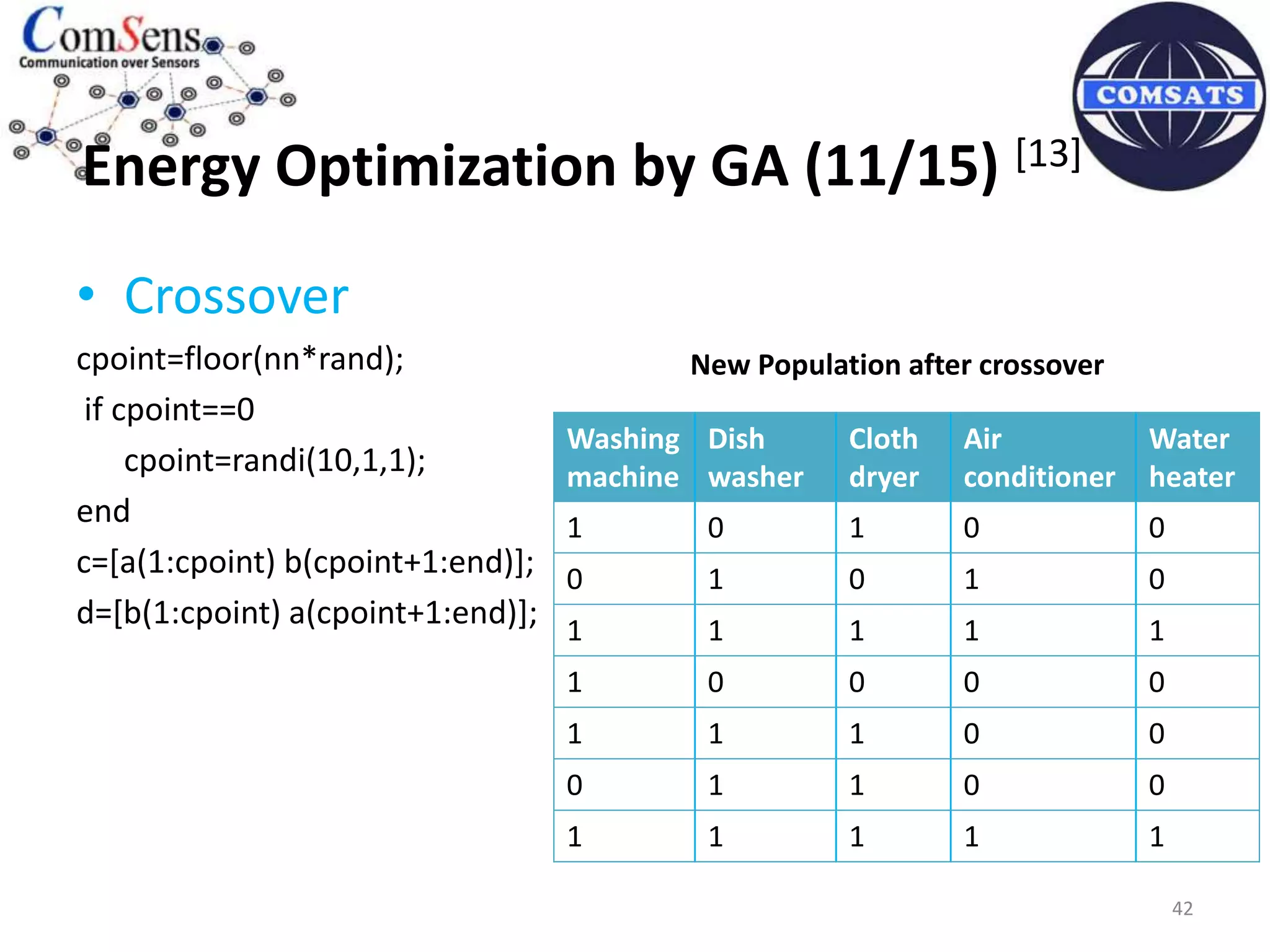 ComSens
Communication over Sensors

COMSATS

Energy Optimization by GA (11/15) [13]

• Crossover

cpoint=floor(nn*rand);
if cpoint==0
cpoint=randi(10,1,1);
end
c=[a(1:cpoint) b(cpoint+1:end)];
d=[b(1:cpoint) a(cpoint+1:end)];

New Population after crossover

| Washing machine | Dish washer | Cloth dryer | Air conditioner | Water heater |
|---|---|---|---|---|
| 1 | 0 | 1 | 0 | 0 |
| 0 | 1 | 0 | 1 | 0 |
| 1 | 1 | 1 | 1 | 1 |
| 1 | 0 | 0 | 0 | 0 |
| 1 | 1 | 1 | 0 | 0 |
| 0 | 1 | 1 | 0 | 0 |
| 1 | 1 | 1 | 1 | 1 |

42